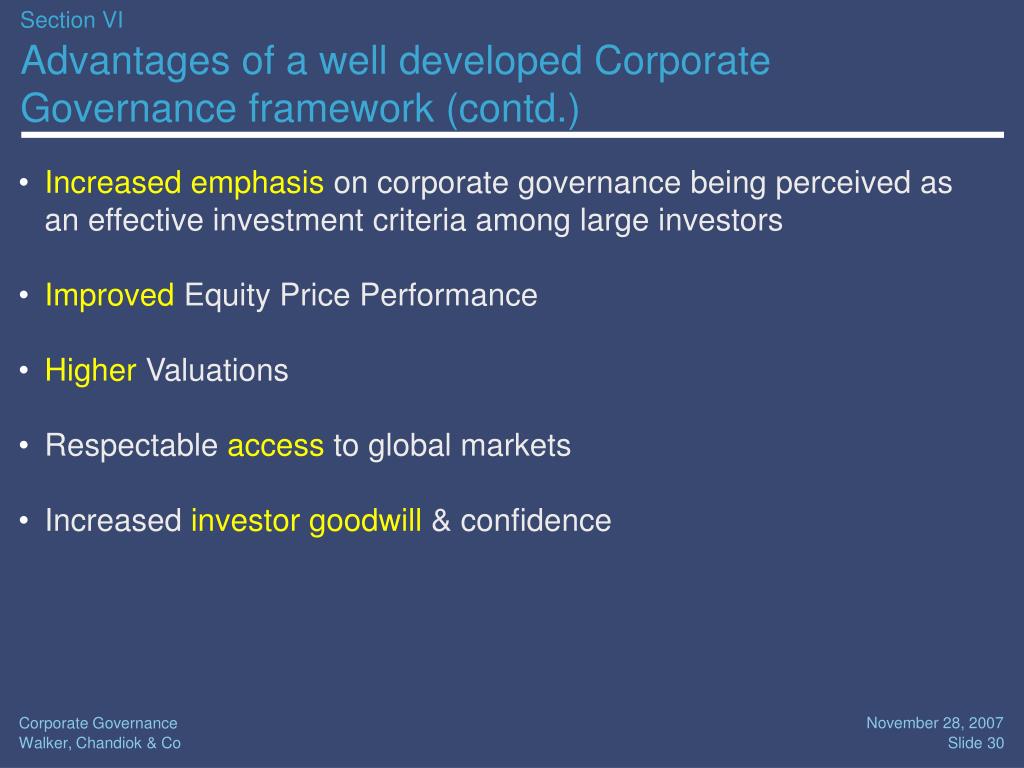 Section VI

Advantages of a well developed Corporate Governance framework (contd.)

• Increased emphasis on corporate governance being perceived as an effective investment criteria among large investors

• Improved Equity Price Performance

• Higher Valuations

• Respectable access to global markets

• Increased investor goodwill & confidence

Corporate Governance
Walker, Chandiok & Co

November 28, 2007
Slide 30